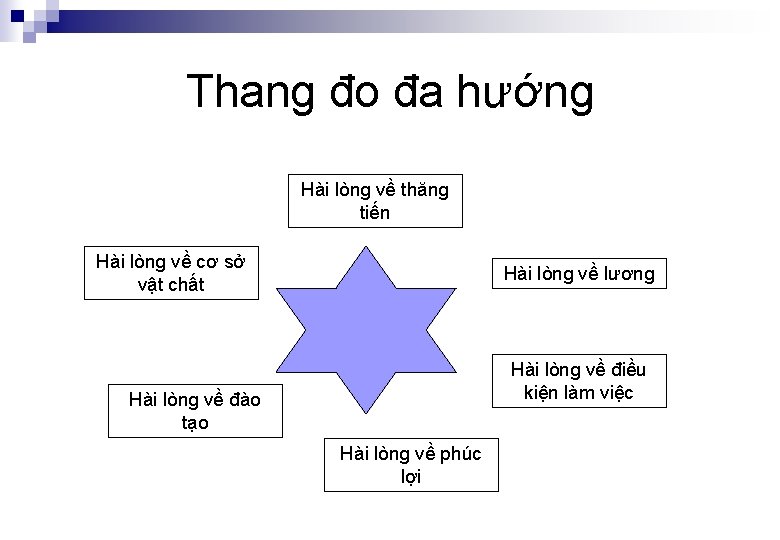 Thang đo đa hướng

Hài lòng về thăng tiến

Hài lòng về cơ sở vật chất

Hài lòng về lương

Hài lòng về điều kiện làm việc

Hài lòng về đào tạo

Hài lòng về phúc lợi